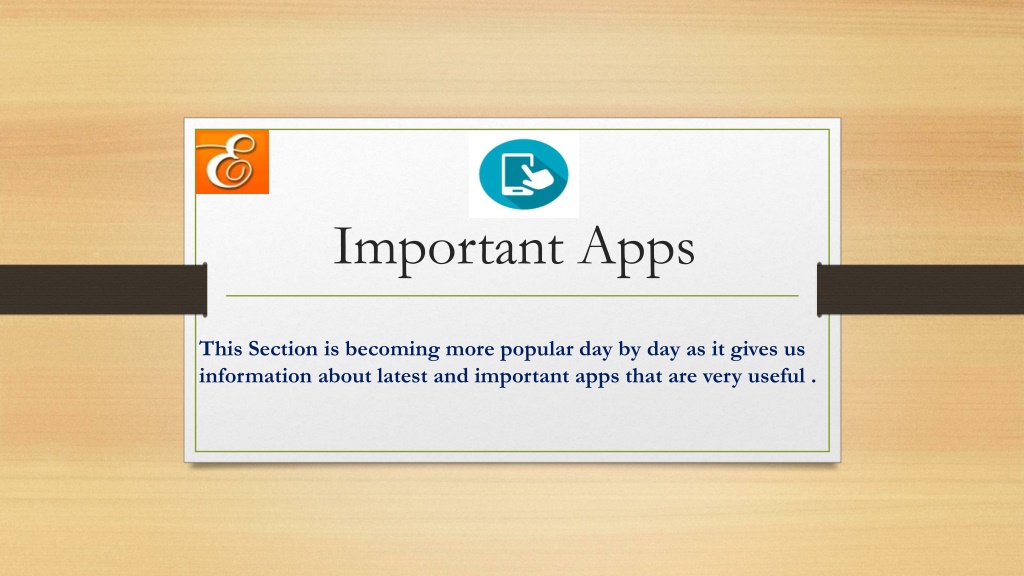 E

Important Apps

This Section is becoming more popular day by day as it gives us information about latest and important apps that are very useful .